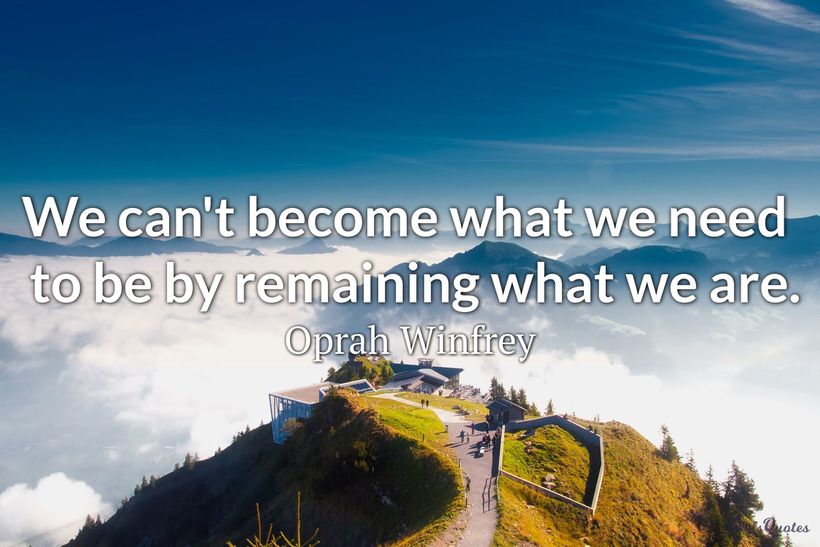 We can't become what we need to be by remaining what we are.

Oprah Winfrey

Quotes